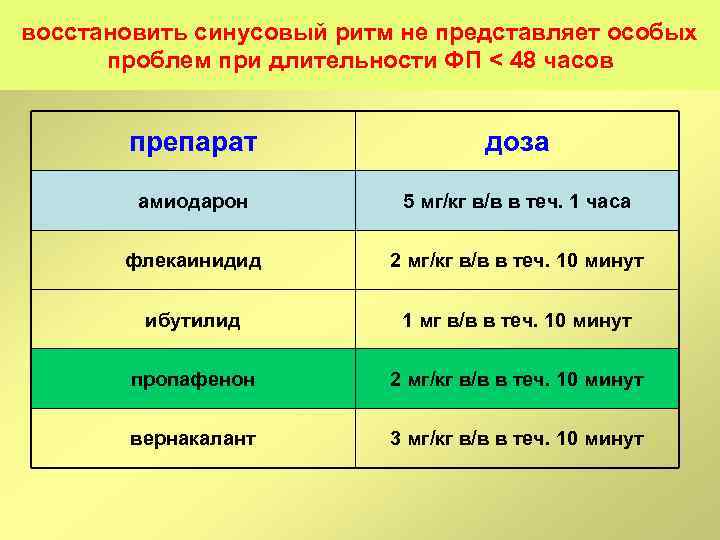 восстановить синусовый ритм не представляет особых проблем при длительности ФП < 48 часов

| препарат | доза |
|---|---|
| амиодарон | 5 мг/кг в/в в теч. 1 часа |
| флекаинидид | 2 мг/кг в/в в теч. 10 минут |
| ибутилид | 1 мг в/в в теч. 10 минут |
| пропафенон | 2 мг/кг в/в в теч. 10 минут |
| вернакалант | 3 мг/кг в/в в теч. 10 минут |